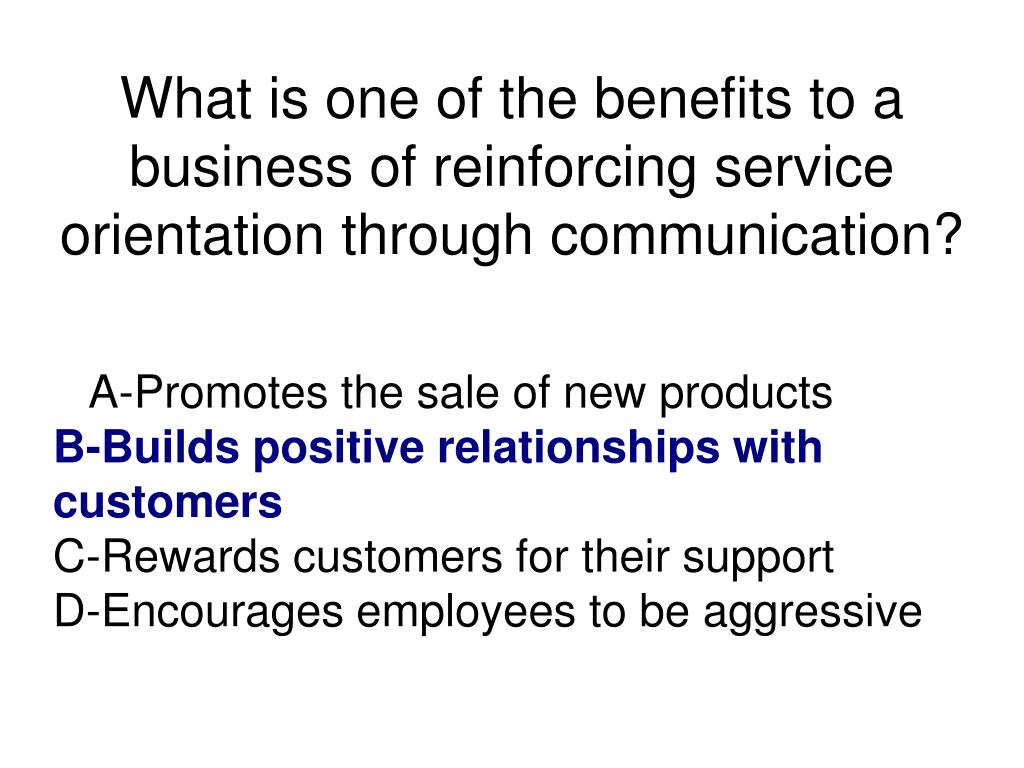 What is one of the benefits to a business of reinforcing service orientation through communication?

A-Promotes the sale of new products
B-Builds positive relationships with customers
C-Rewards customers for their support
D-Encourages employees to be aggressive